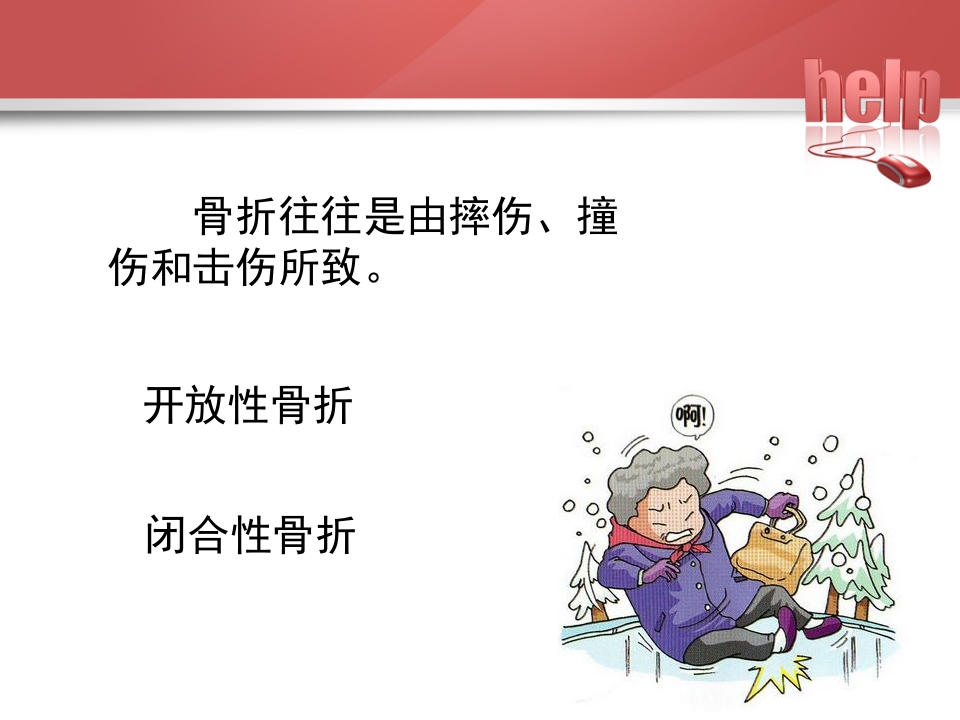 help

骨折往往是由摔伤、撞伤和击伤所致。

开放性骨折

闭合性骨折

啊!